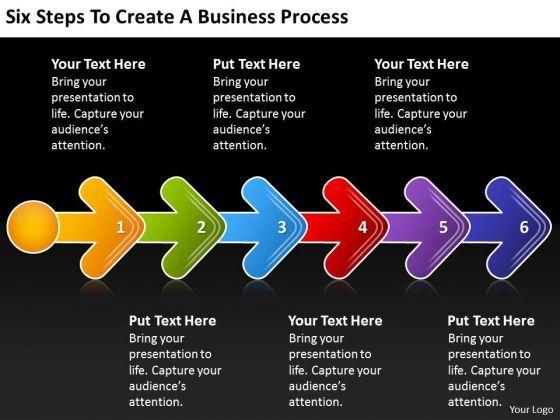 Six Steps To Create A Business Process

Your Text Here
Bring your presentation to life. Capture your audience's attention.

Put Text Here
Bring your presentation to life. Capture your audience's attention.

Your Text Here
Bring your presentation to life. Capture your audience's attention.

1 2 3 4 5 6

Put Text Here
Bring your presentation to life. Capture your audience's attention.

Your Text Here
Bring your presentation to life. Capture your audience's attention.

Put Text Here
Bring your presentation to life. Capture your audience's attention.

Your Logo